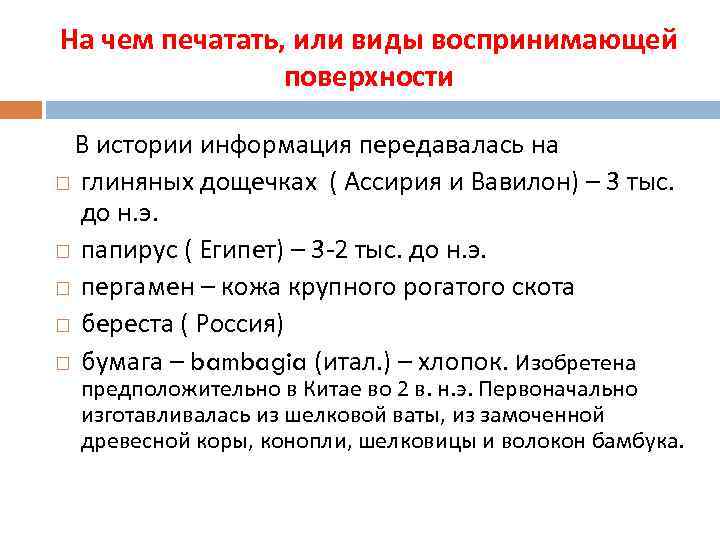 На чем печатать, или виды воспринимающей поверхности

В истории информация передавалась на

□ глиняных дощечках ( Ассирия и Вавилон) – 3 тыс. до н.э.

□ папирус ( Египет) – 3-2 тыс. до н.э.

□ пергамен – кожа крупного рогатого скота

□ береста ( Россия)

□ бумага – bambagia (итал.) – хлопок. Изобретена предположительно в Китае во 2 в. н.э. Первоначально изготавливалась из шелковой ваты, из замоченной древесной коры, конопли, шелковицы и волокон бамбука.